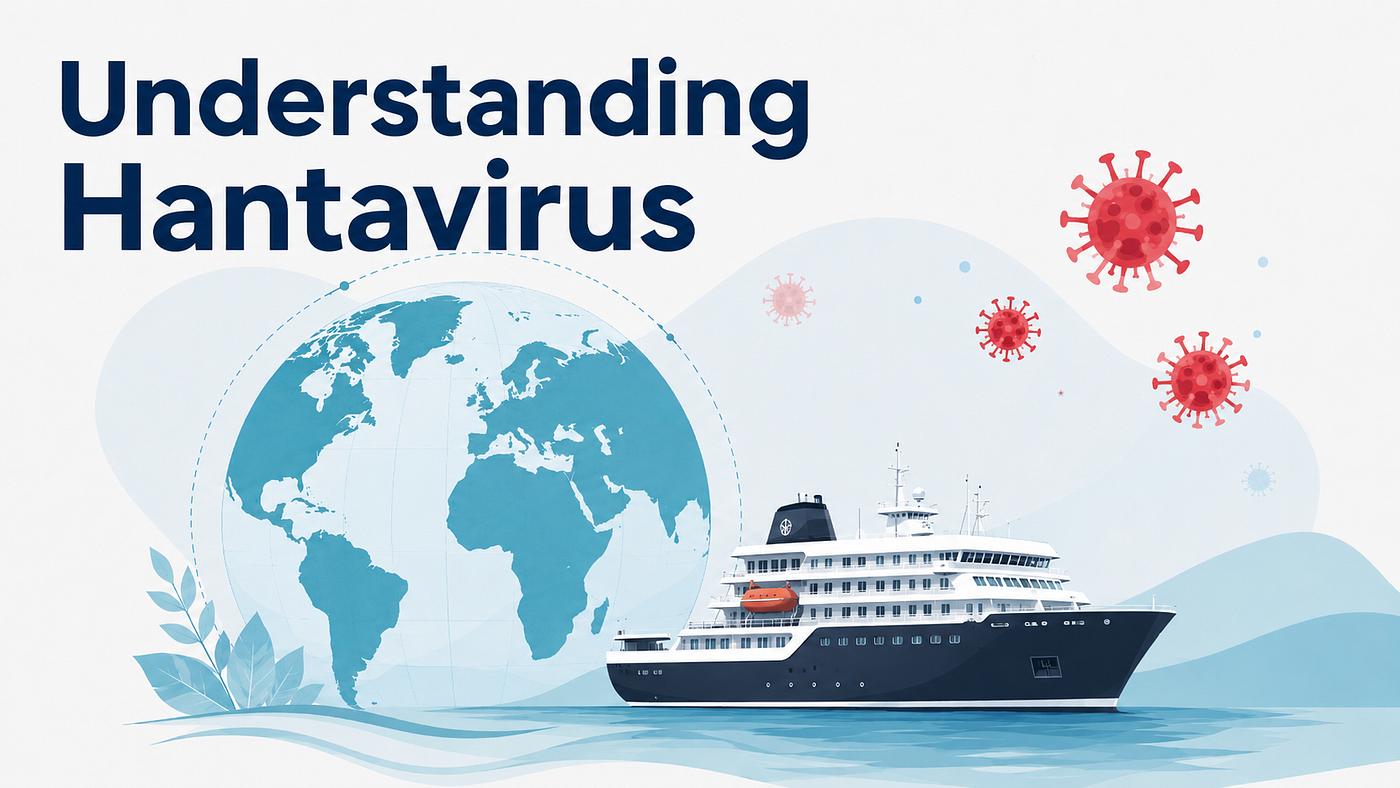 Understanding Hantavirus